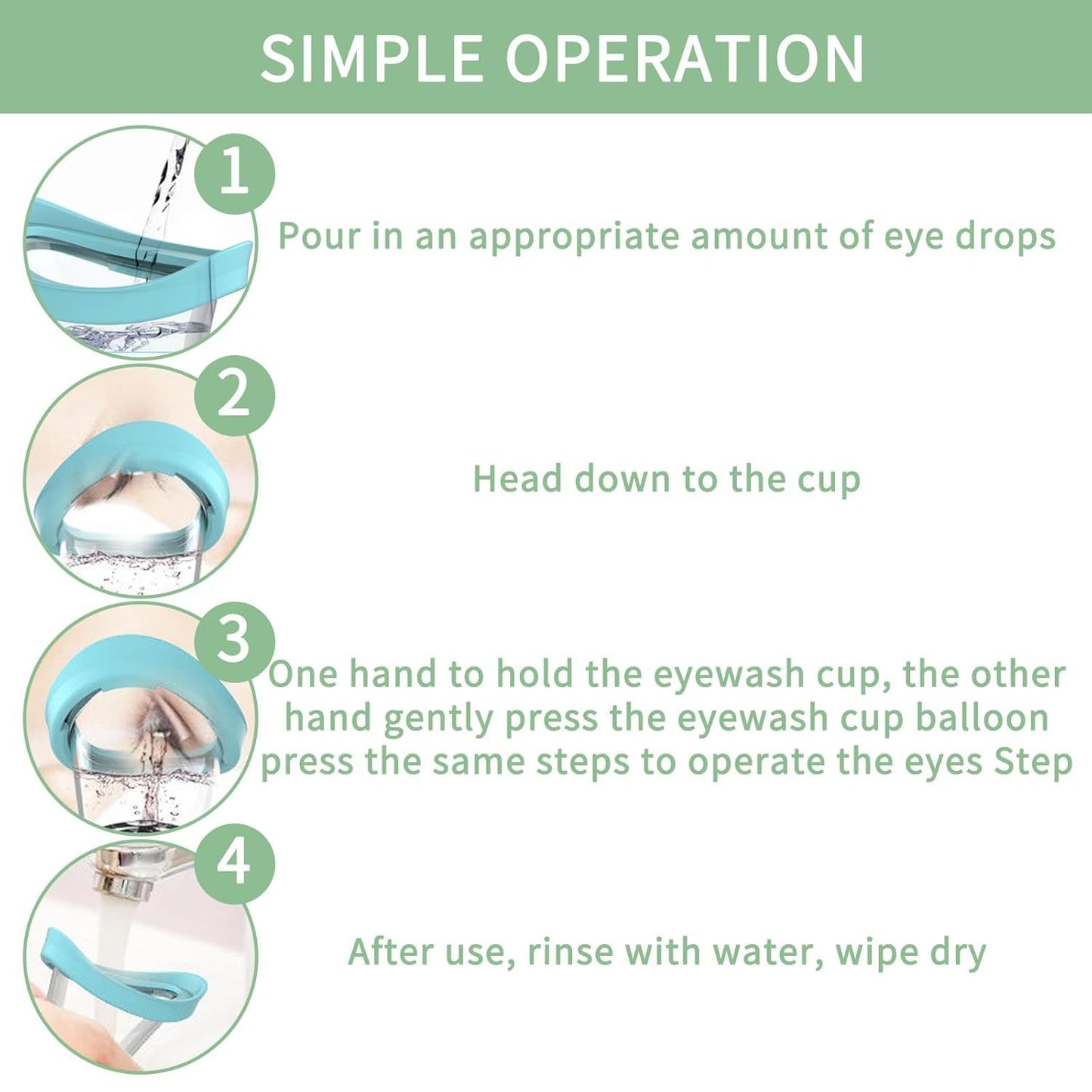 SIMPLE OPERATION

1

Pour in an appropriate amount of eye drops

2

Head down to the cup

3

One hand to hold the eyewash cup, the other hand gently press the eyewash cup balloon press the same steps to operate the eyes Step

4

After use, rinse with water, wipe dry